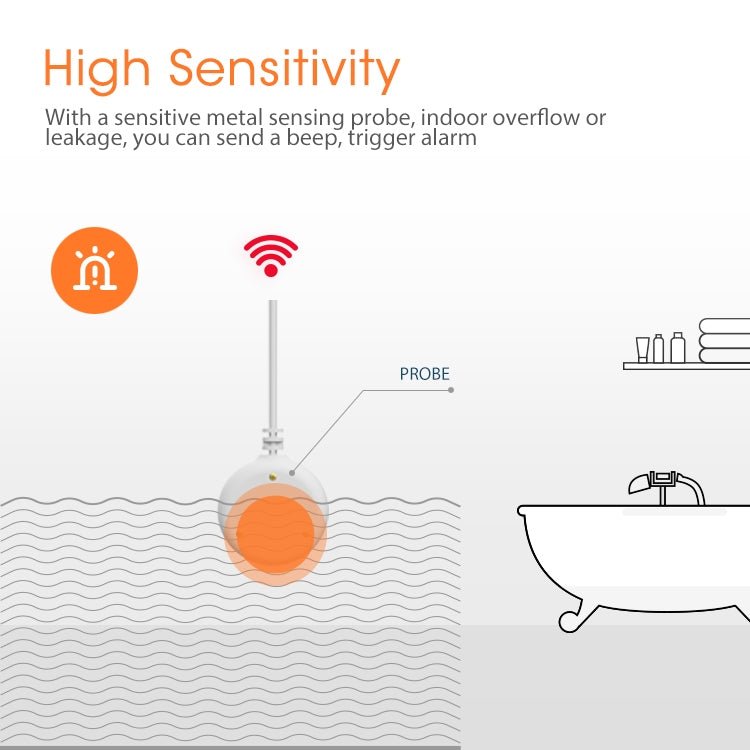 High Sensitivity

With a sensitive metal sensing probe, indoor overflow or leakage, you can send a beep, trigger alarm

PROBE